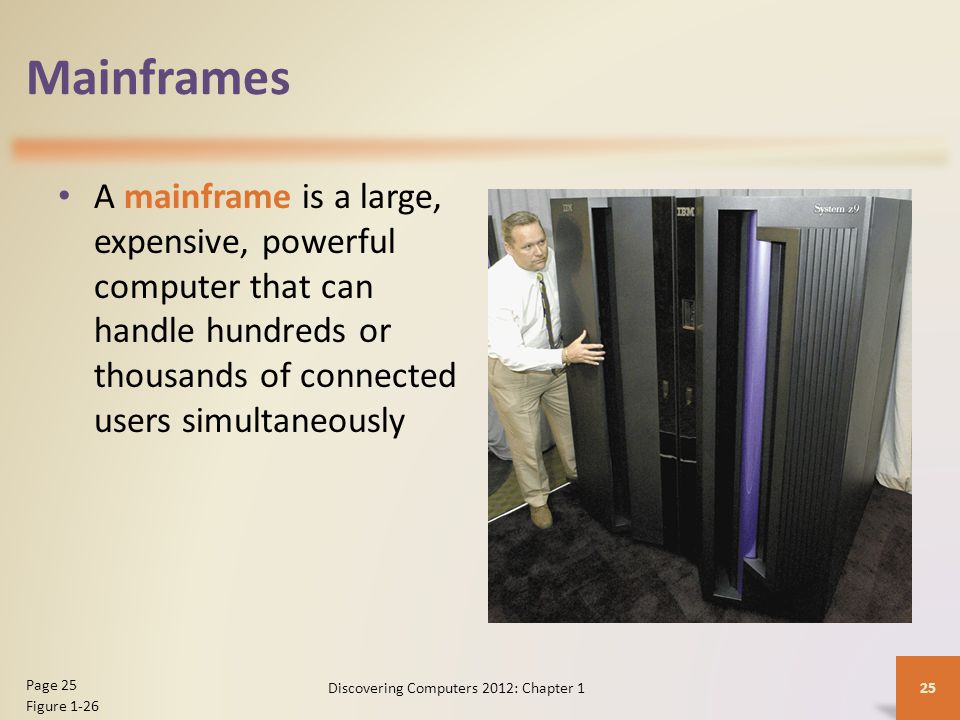 Mainframes

• A mainframe is a large, expensive, powerful computer that can handle hundreds or thousands of connected users simultaneously

IBM

IBM

System z9

Page 25
Figure 1-26

Discovering Computers 2012: Chapter 1

25